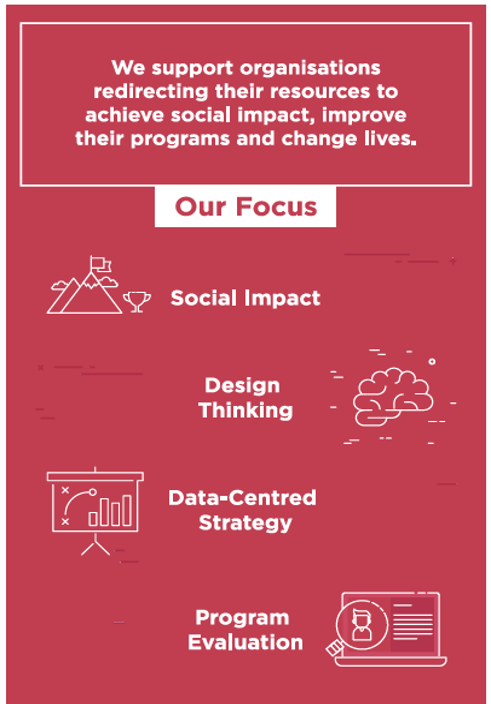 We support organisations redirecting their resources to achieve social impact, improve their programs and change lives.

Our Focus

Social Impact

Design Thinking

Data-Centred Strategy

Program Evaluation